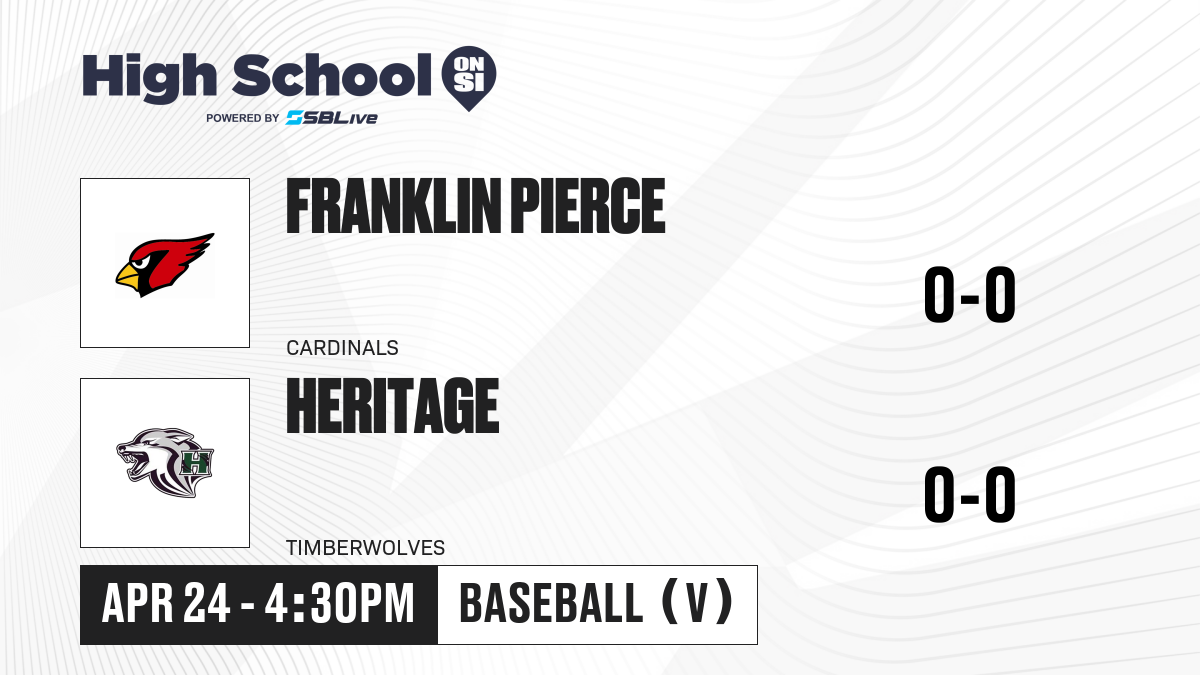 High School ON SI
POWERED BY SBLive

FRANKLIN PIERCE
CARDINALS
0-0

HERITAGE
H
TIMBERWOLVES
0-0

APR 24 - 4:30PM
BASEBALL (V)